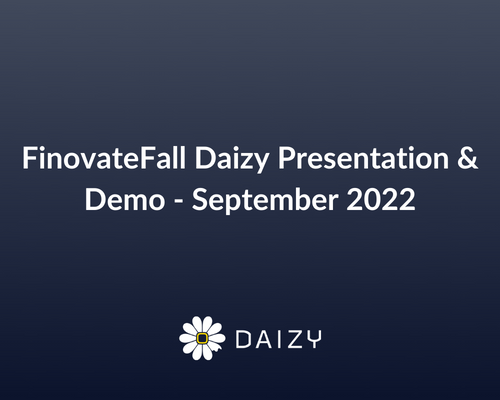 FinovateFall Daizy Presentation & Demo - September 2022

DAIZY